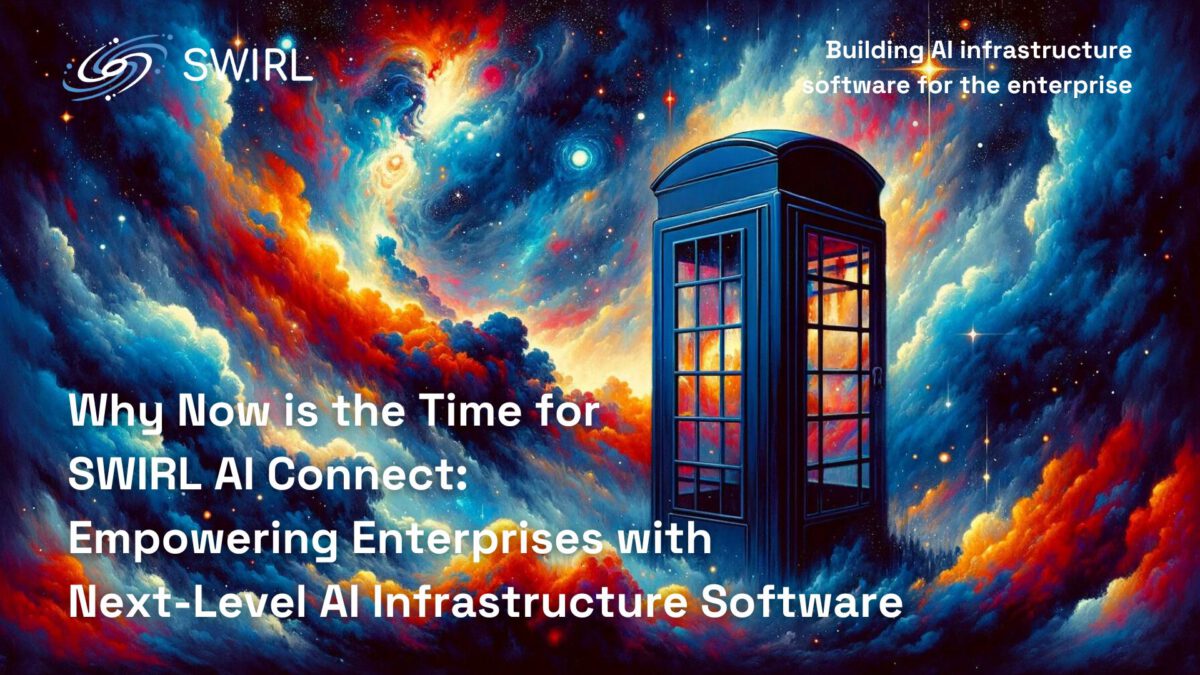 SWIRL

Building AI infrastructure software for the enterprise

Why Now is the Time for SWIRL AI Connect: Empowering Enterprises with Next-Level AI Infrastructure Software